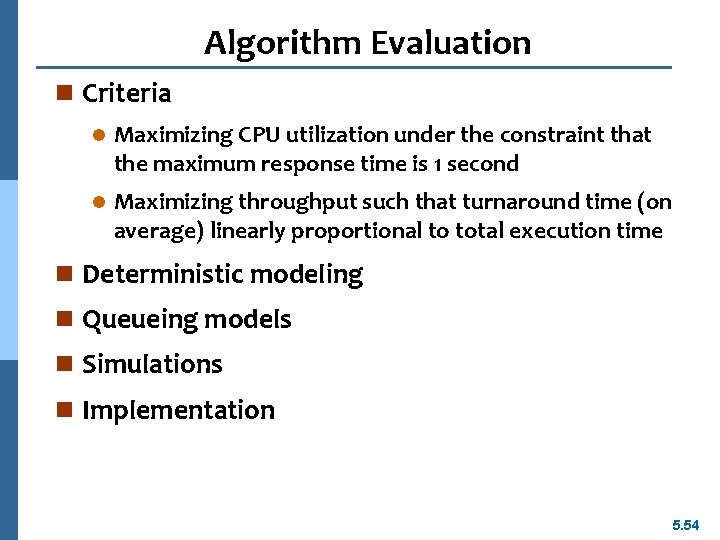 Algorithm Evaluation

Criteria

Maximizing CPU utilization under the constraint that the maximum response time is 1 second

Maximizing throughput such that turnaround time (on average) linearly proportional to total execution time

Deterministic modeling

Queueing models

Simulations

Implementation

5.54